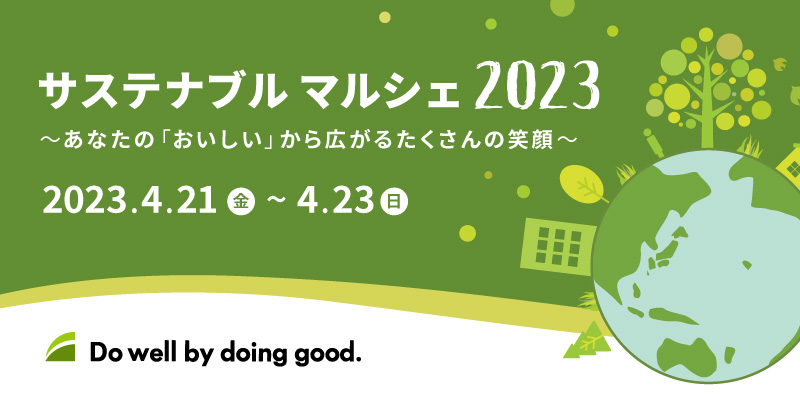 サステナブル マルシェ 2023

～あなたの「おいしい」から広がるたくさんの笑顔～

2023.4.21 金 ～ 4.23 日

Do well by doing good.